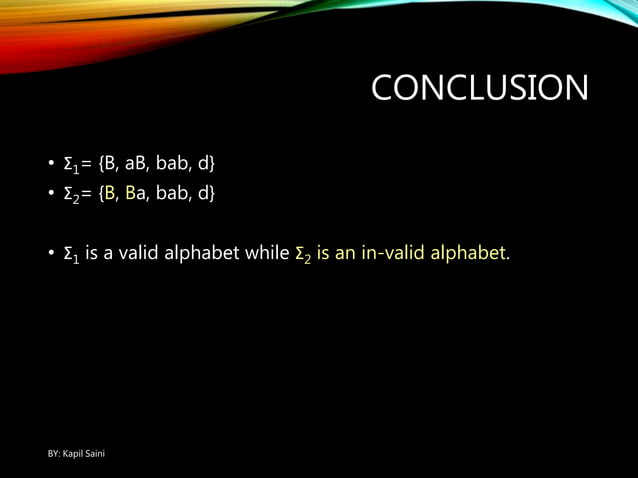 CONCLUSION

• $\Sigma_1$= {B, aB, bab, d}
• $\Sigma_2$= {B, Ba, bab, d}

• $\Sigma_1$ is a valid alphabet while $\Sigma_2$ is an in-valid alphabet.

BY: Kapil Saini